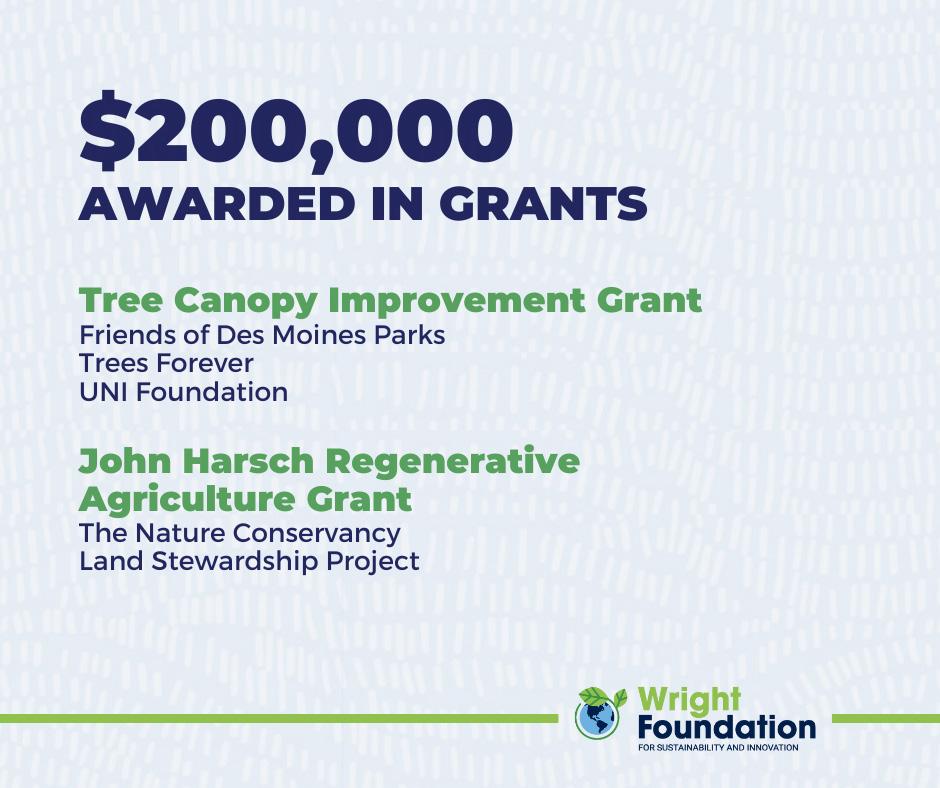 $200,000
AWARDED IN GRANTS

Tree Canopy Improvement Grant
Friends of Des Moines Parks
Trees Forever
UNI Foundation

John Harsch Regenerative Agriculture Grant
The Nature Conservancy
Land Stewardship Project

Wright
Foundation
FOR SUSTAINABILITY AND INNOVATION